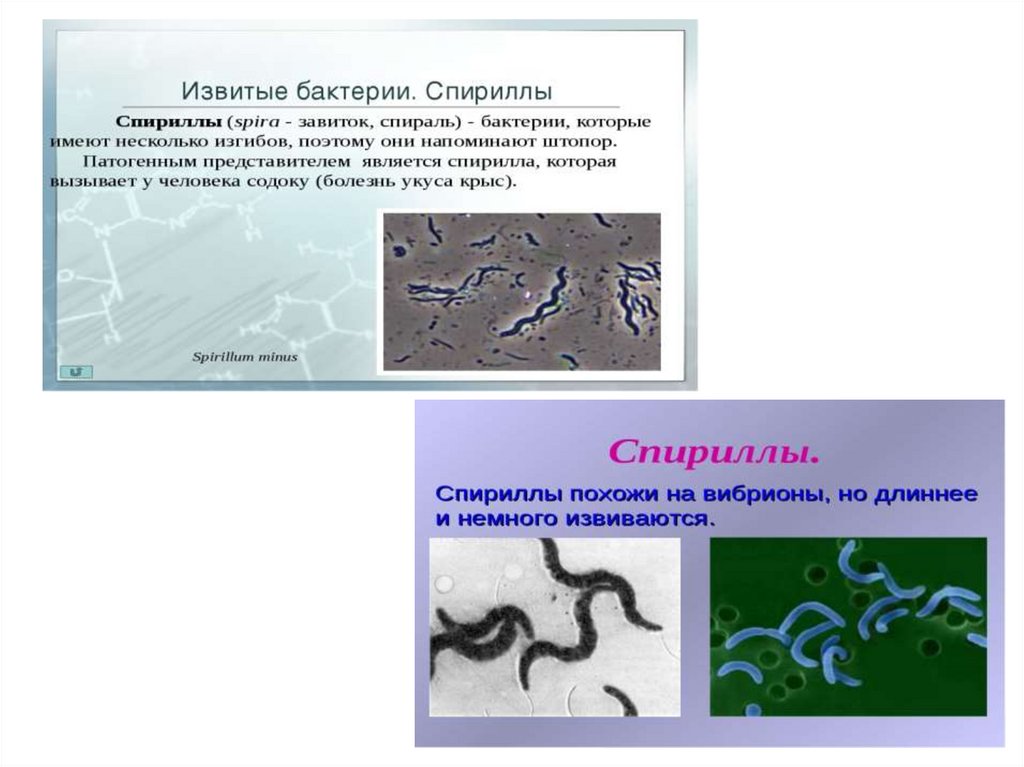 Извитые бактерии. Спириллы

Спириллы (spira - завиток, спираль) - бактерии, которые имеют несколько изгибов, поэтому они напоминают штопор.

Патогенным представителем является спирилла, которая вызывает у человека содоку (болезнь укуса крыс).

Spirillum minus

Спириллы.

Спириллы похожи на вибрионы, но длиннее и немного извиваются.